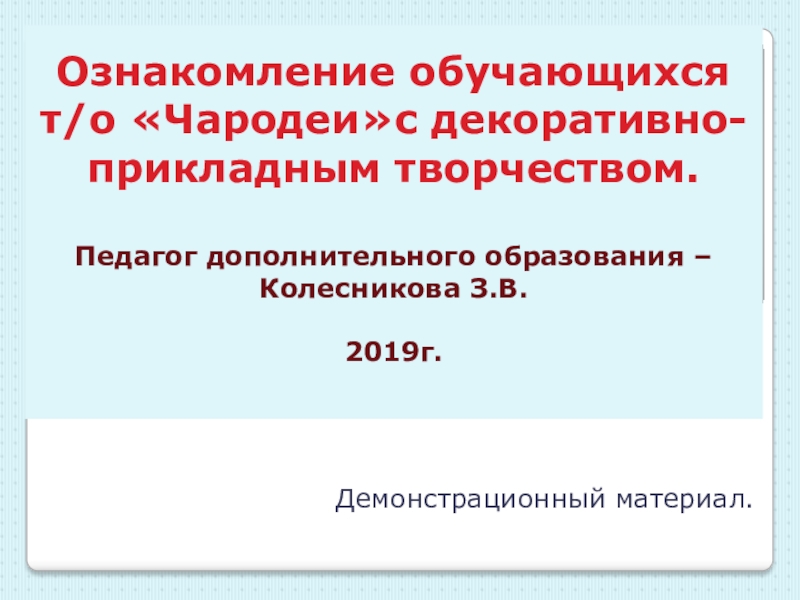 Ознакомление обучающихся т/о «Чародеи»с декоративно-прикладным творчеством.

Педагог дополнительного образования – Колесникова З.В.

2019г.

Демонстрационный материал.